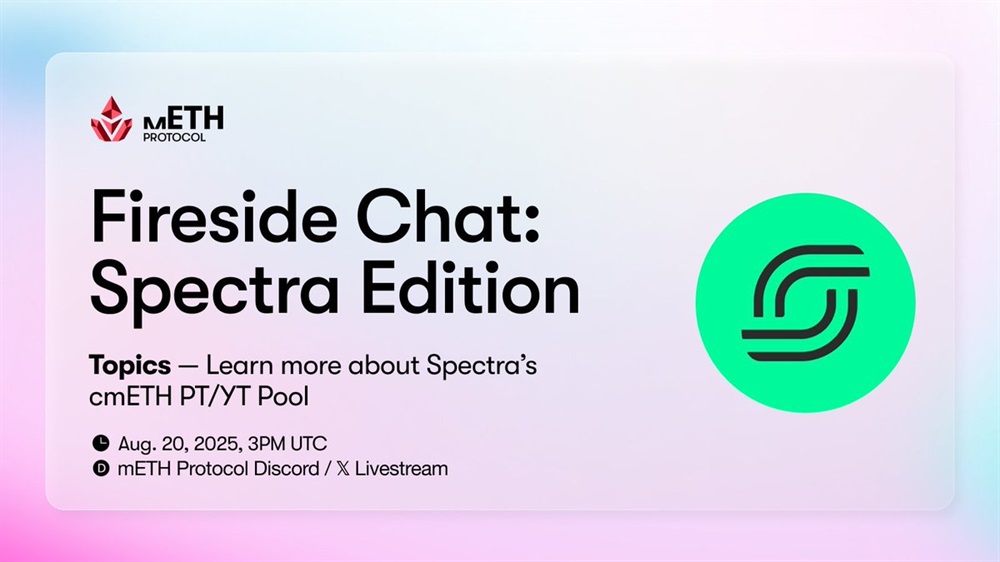 mETH PROTOCOL

Fireside Chat: Spectra Edition

Topics — Learn more about Spectra's cmETH PT/YT Pool

Aug. 20, 2025, 3PM UTC
mETH Protocol Discord / 𝕏 Livestream